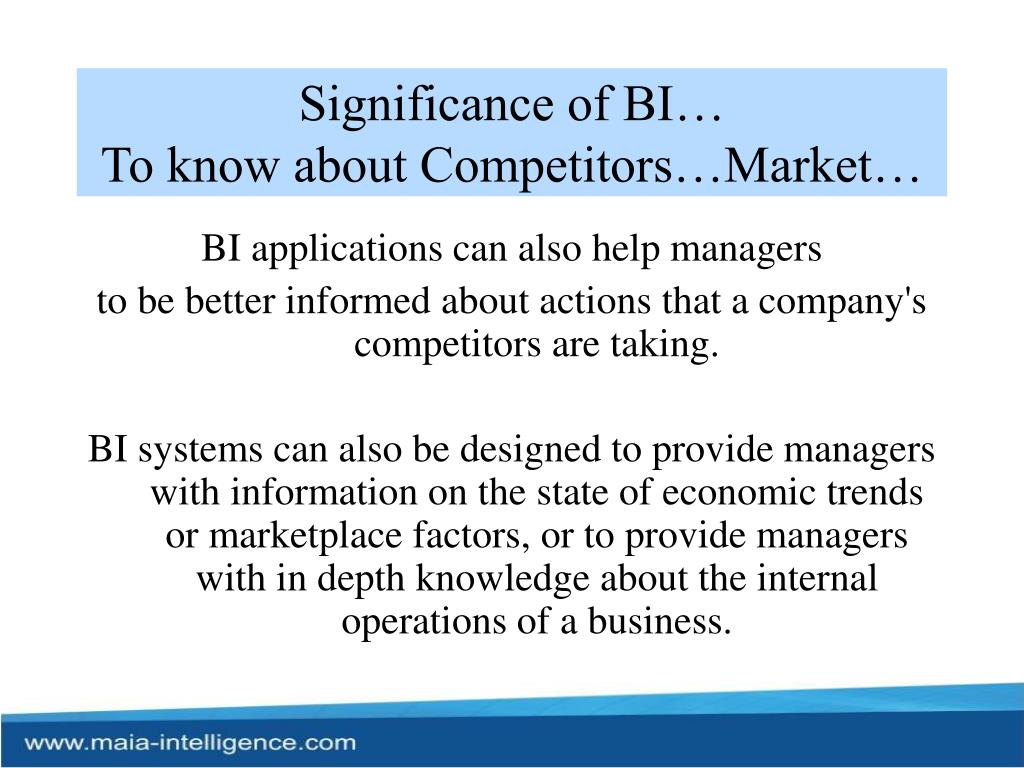 Significance of BI…
To know about Competitors…Market…

BI applications can also help managers
to be better informed about actions that a company's competitors are taking.

BI systems can also be designed to provide managers with information on the state of economic trends or marketplace factors, or to provide managers with in depth knowledge about the internal operations of a business.

www.maia-intelligence.com